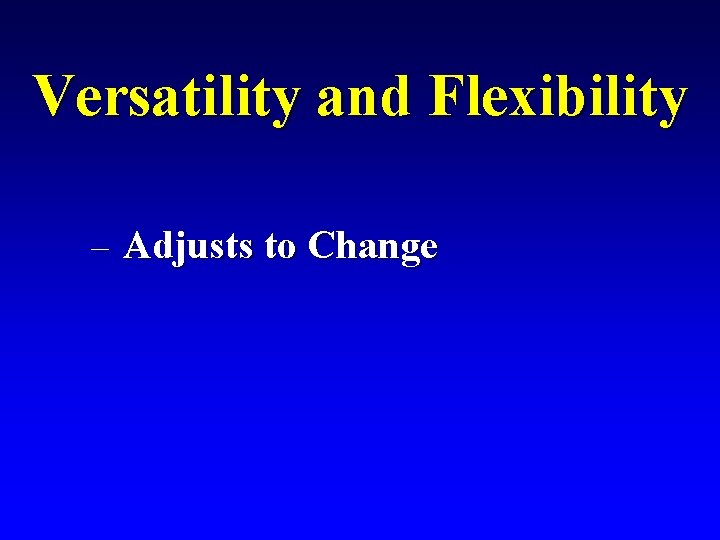 Versatility and Flexibility

– Adjusts to Change